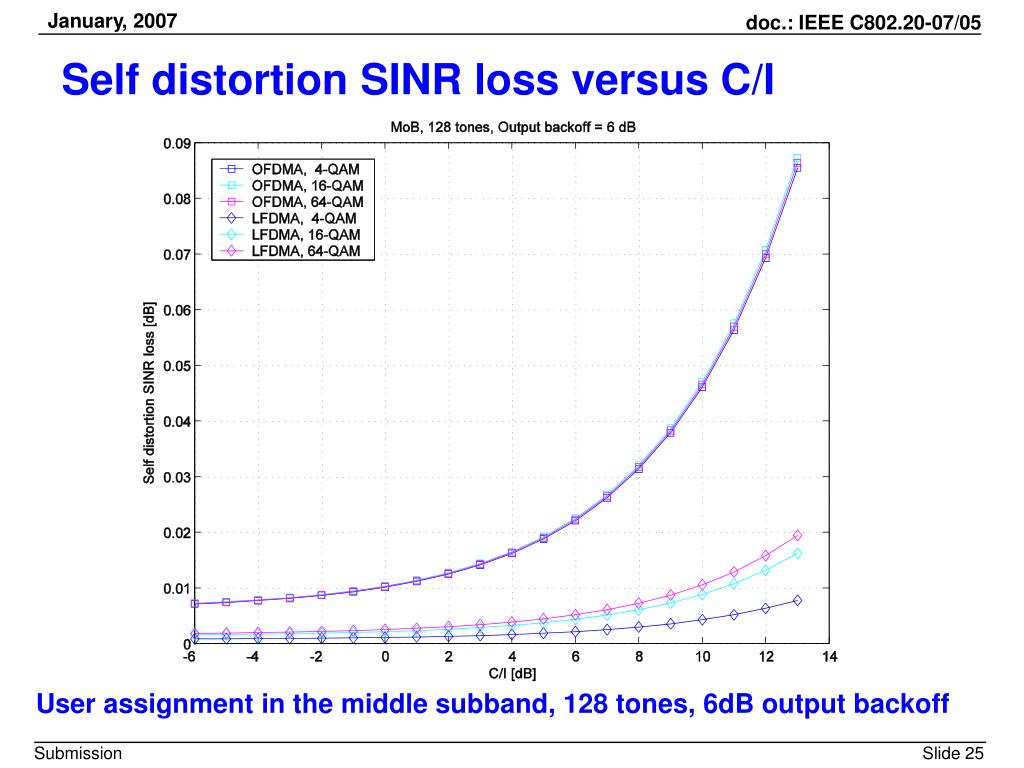 January, 2007

doc.: IEEE C802.20-07/05

Self distortion SINR loss versus C/I

MoB, 128 tones, Output backoff = 6 dB

OFDMA, 4-QAM
OFDMA, 16-QAM
OFDMA, 64-QAM
LFDMA, 4-QAM
LFDMA, 16-QAM
LFDMA, 64-QAM

Self distortion SINR loss [dB]

0.09
0.08
0.07
0.06
0.05
0.04
0.03
0.02
0.01
0

-6 -4 -2 0 2 4 6 8 10 12 14

C/I [dB]

User assignment in the middle subband, 128 tones, 6dB output backoff

Submission

Slide 25